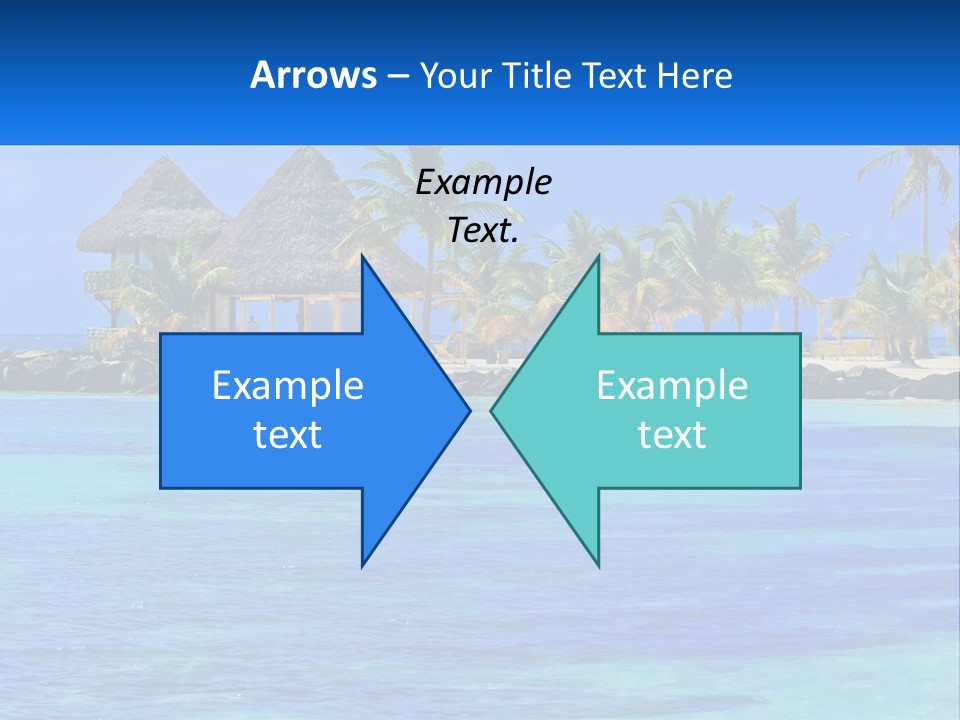 Arrows – Your Title Text Here

Example Text.

Example text

Example text